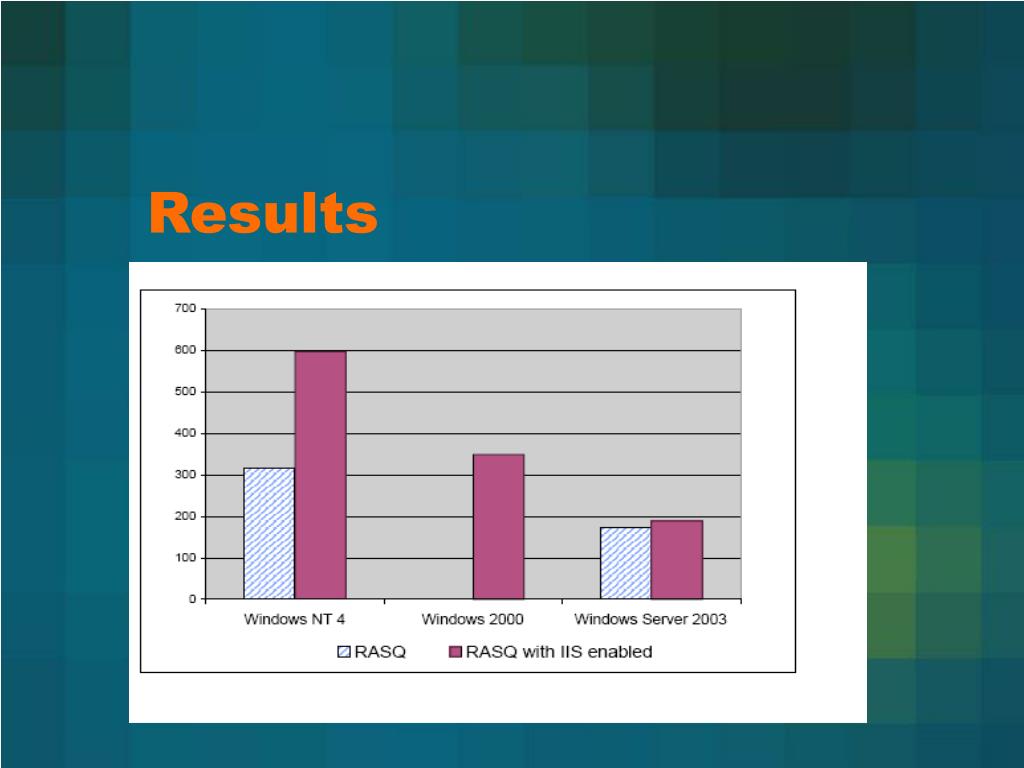 Results

700
600
500
400
300
200
100
0

Windows NT 4
Windows 2000
Windows Server 2003

RASQ
RASQ with IIS enabled